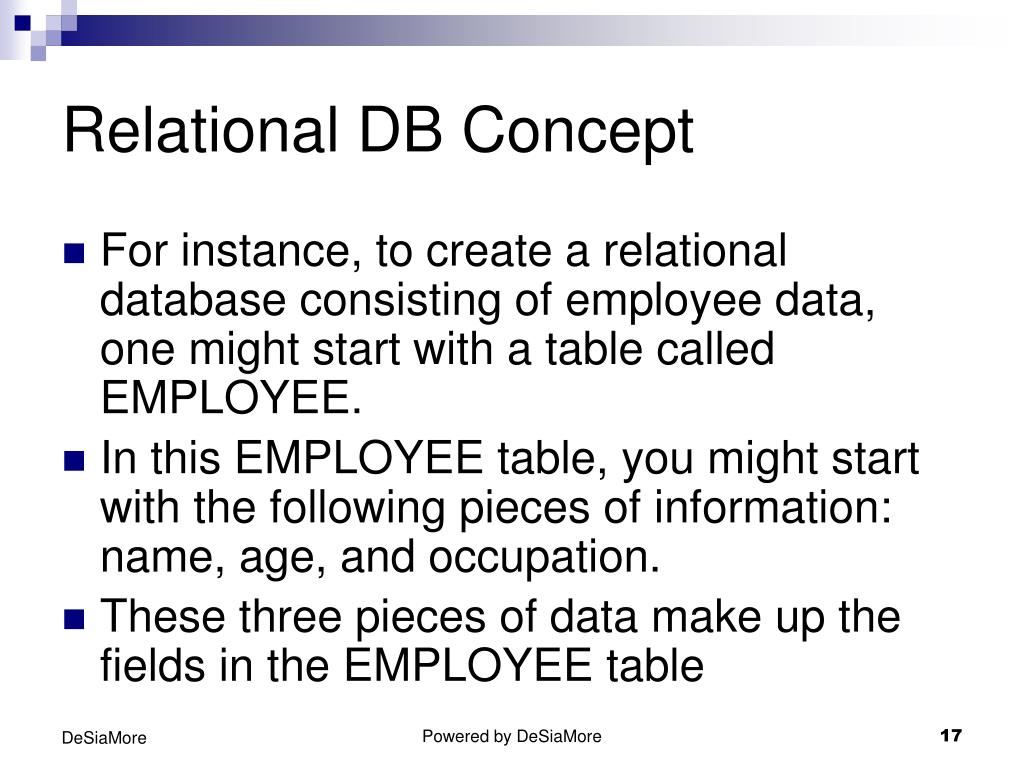 Relational DB Concept

For instance, to create a relational database consisting of employee data, one might start with a table called EMPLOYEE.

In this EMPLOYEE table, you might start with the following pieces of information: name, age, and occupation.

These three pieces of data make up the fields in the EMPLOYEE table

DeSiaMore

Powered by DeSiaMore

17